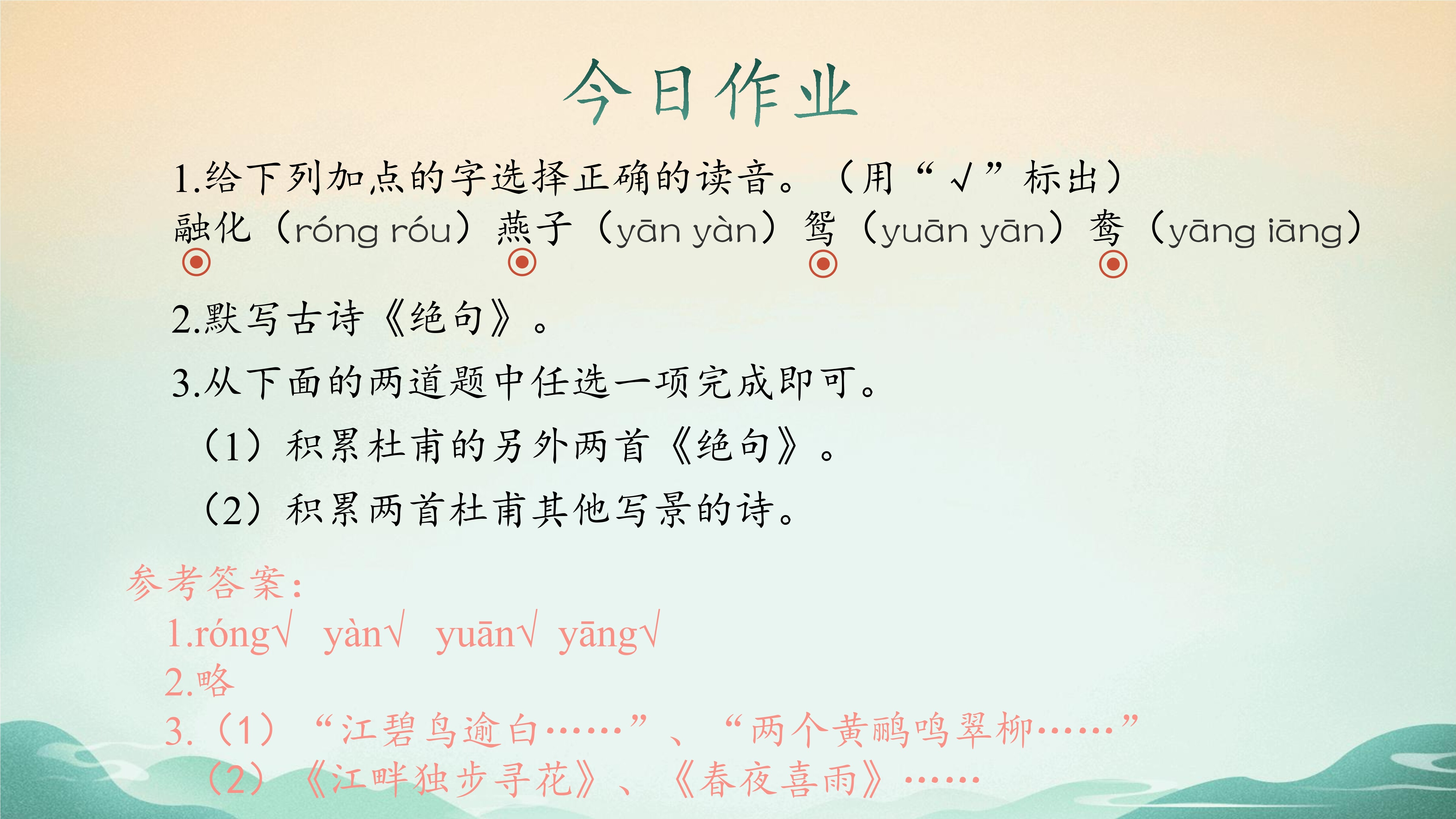 今日作业

1.给下列加点的字选择正确的读音。（用“√”标出）

融化（róng róu）燕子（yān yàn）鸳（yuān yān）鸯（yāng iāng）

2.默写古诗《绝句》。

3.从下面的两道题中任选一项完成即可。

（1）积累杜甫的另外两首《绝句》。

（2）积累两首杜甫其他写景的诗。

参考答案：

1.róng√ yàn√ yuān√ yāng√

2.略

3.（1）“江碧鸟逾白……”、“两个黄鹂鸣翠柳……”

（2）《江畔独步寻花》、《春夜喜雨》……